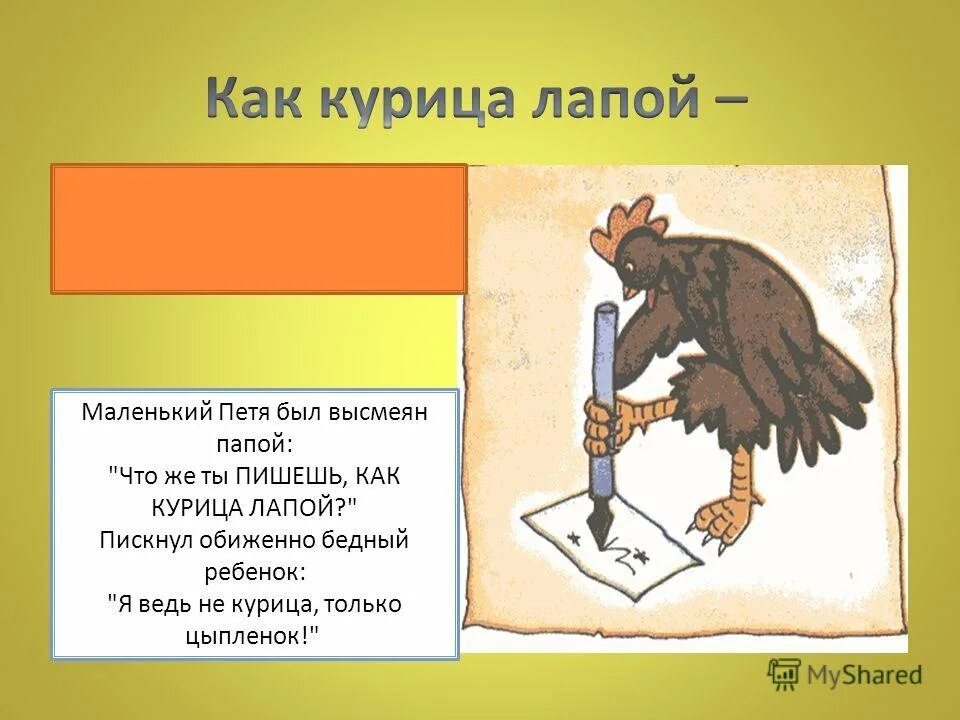 Как курица лапой –

Маленький Петя был высмеян папой:
"Что же ты ПИШЕШЬ, КАК КУРИЦА ЛАПОЙ?"
Пискнул обиженно бедный ребенок:
"Я ведь не курица, только цыпленок!"

MyShared